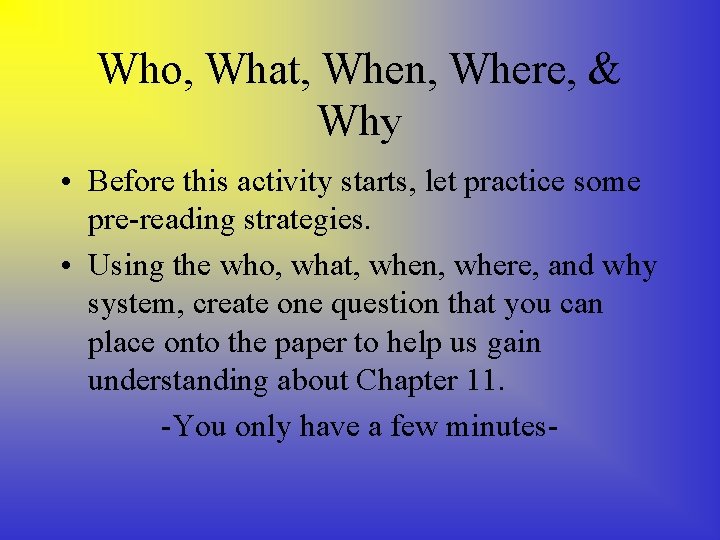 Who, What, When, Where, & Why

• Before this activity starts, let practice some pre-reading strategies.

• Using the who, what, when, where, and why system, create one question that you can place onto the paper to help us gain understanding about Chapter 11.

-You only have a few minutes-